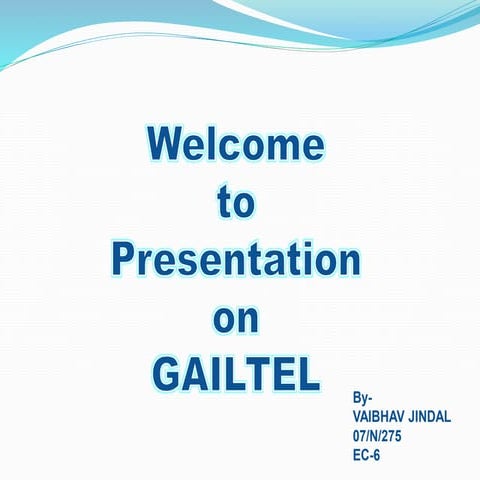 Welcome
to
Presentation
on
GAILTEL

By-
VAIBHAV JINDAL
07/N/275
EC-6